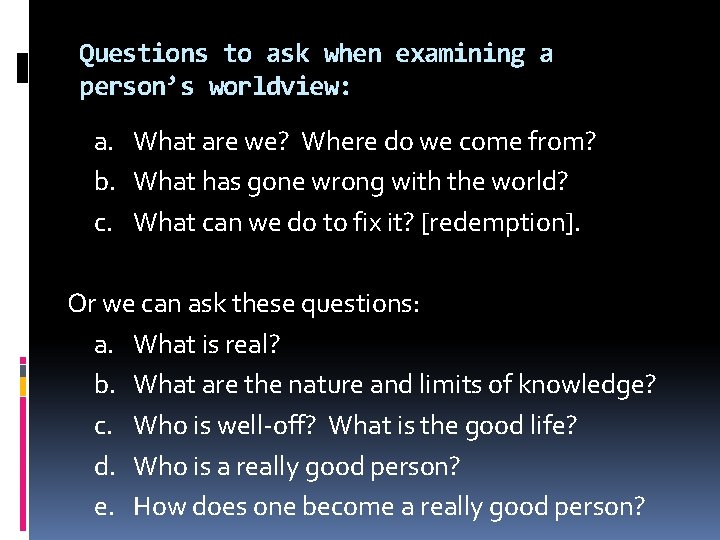 Questions to ask when examining a person's worldview:

a. What are we? Where do we come from?
b. What has gone wrong with the world?
c. What can we do to fix it? [redemption].

Or we can ask these questions:
a. What is real?
b. What are the nature and limits of knowledge?
c. Who is well-off? What is the good life?
d. Who is a really good person?
e. How does one become a really good person?